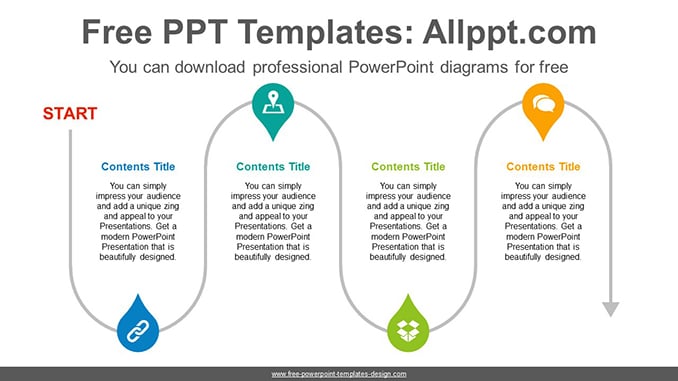 Free PPT Templates: Allppt.com

You can download professional PowerPoint diagrams for free

START

Contents Title

You can simply impress your audience and add a unique zing and appeal to your Presentations. Get a modern PowerPoint Presentation that is beautifully designed.

Contents Title

You can simply impress your audience and add a unique zing and appeal to your Presentations. Get a modern PowerPoint Presentation that is beautifully designed.

Contents Title

You can simply impress your audience and add a unique zing and appeal to your Presentations. Get a modern PowerPoint Presentation that is beautifully designed.

Contents Title

You can simply impress your audience and add a unique zing and appeal to your Presentations. Get a modern PowerPoint Presentation that is beautifully designed.

www.free-powerpoint-templates-design.com